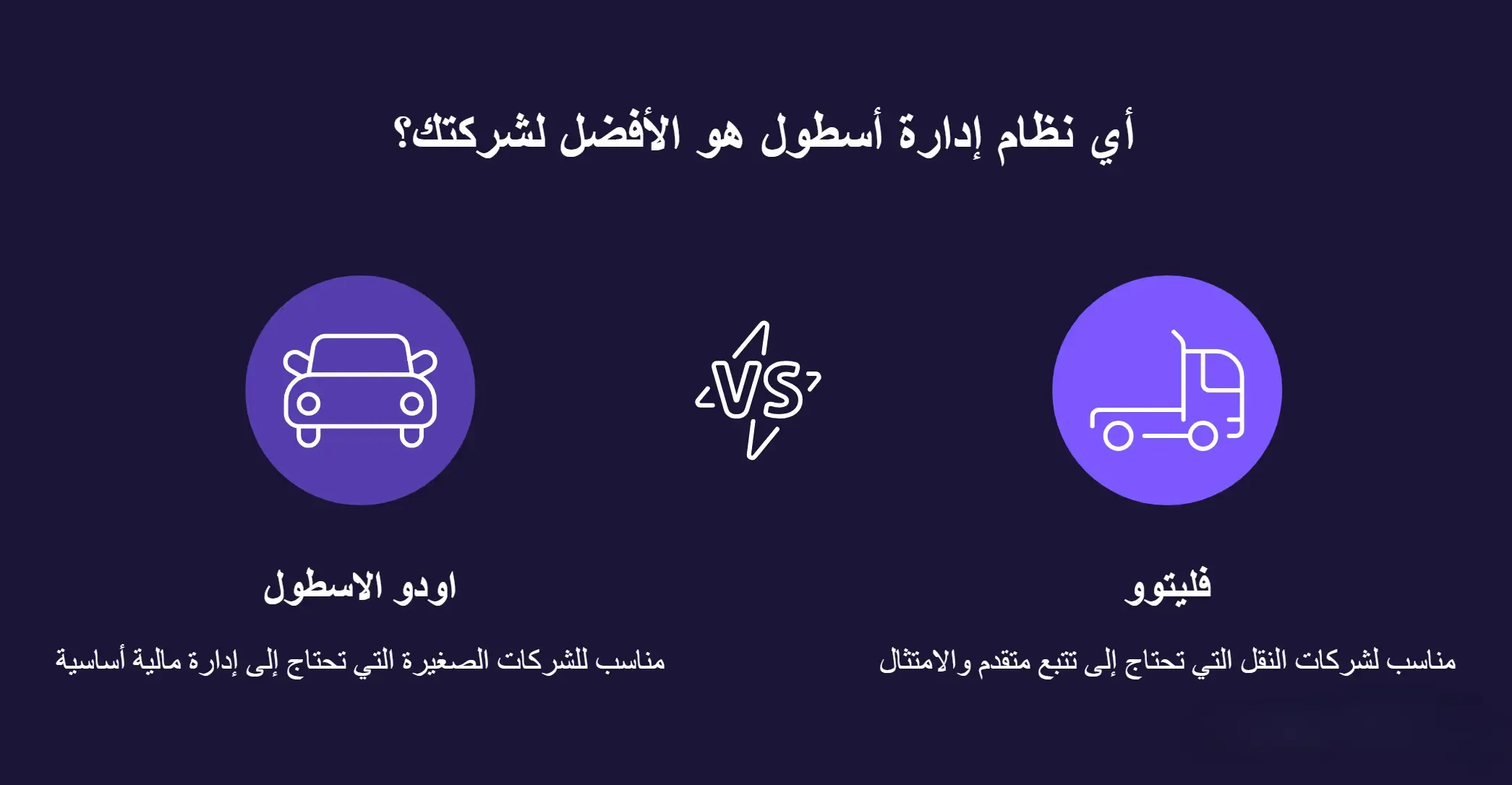 أي نظام إدارة أسطول هو الأفضل لشركتك؟

VS

فليتوو

مناسب لشركات النقل التي تحتاج إلى تتبع متقدم والامتثال

اودو الاسطول

مناسب للشركات الصغيرة التي تحتاج إلى إدارة مالية أساسية